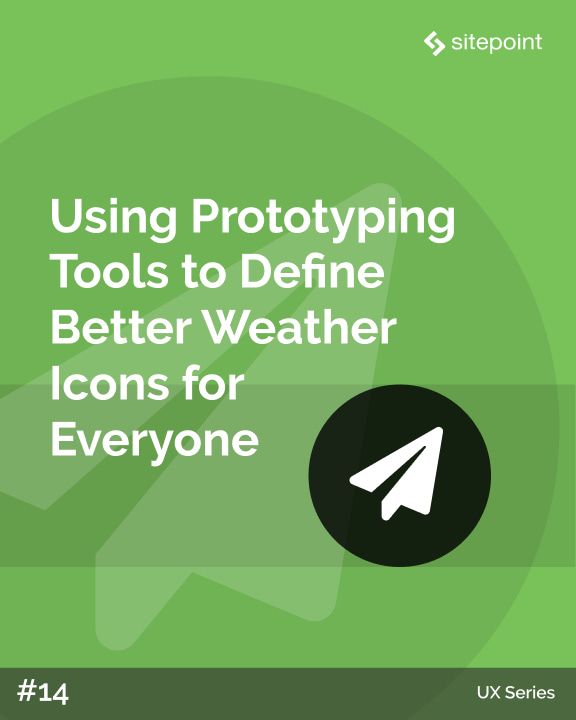 sitepoint

Using Prototyping Tools to Define Better Weather Icons for Everyone

#14

UX Series